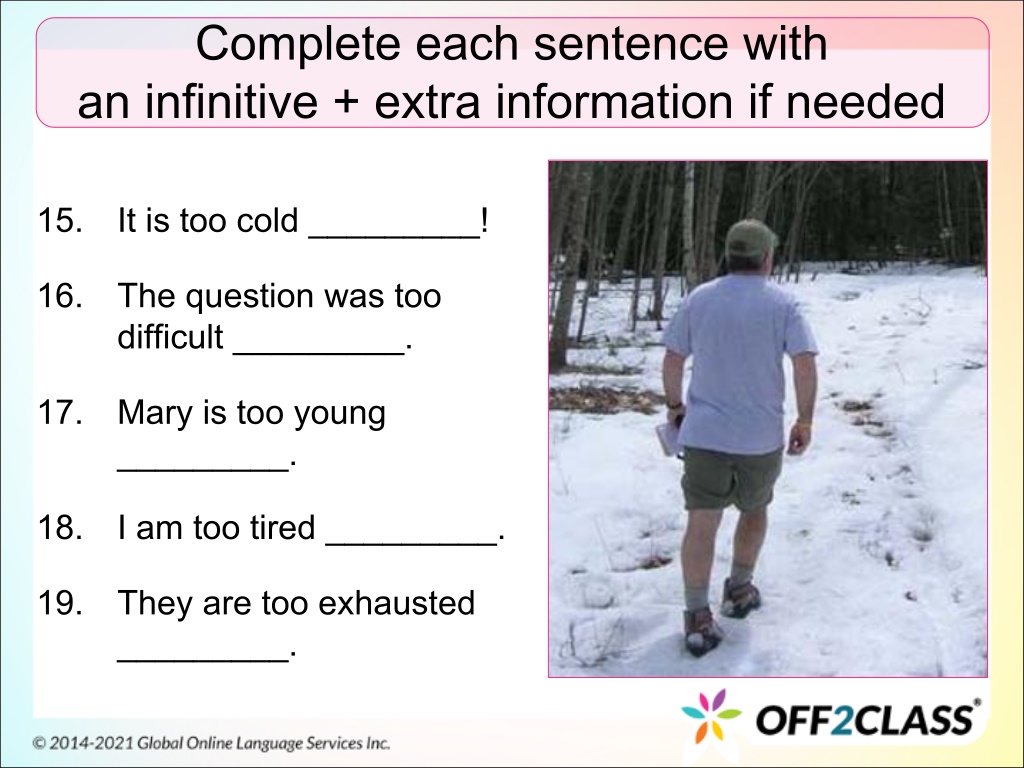 Complete each sentence with an infinitive + extra information if needed

15. It is too cold _________!

16. The question was too difficult _________.

17. Mary is too young _________.

18. I am too tired _________.

19. They are too exhausted _________.

OFF2CLASS®

© 2014-2021 Global Online Language Services Inc.